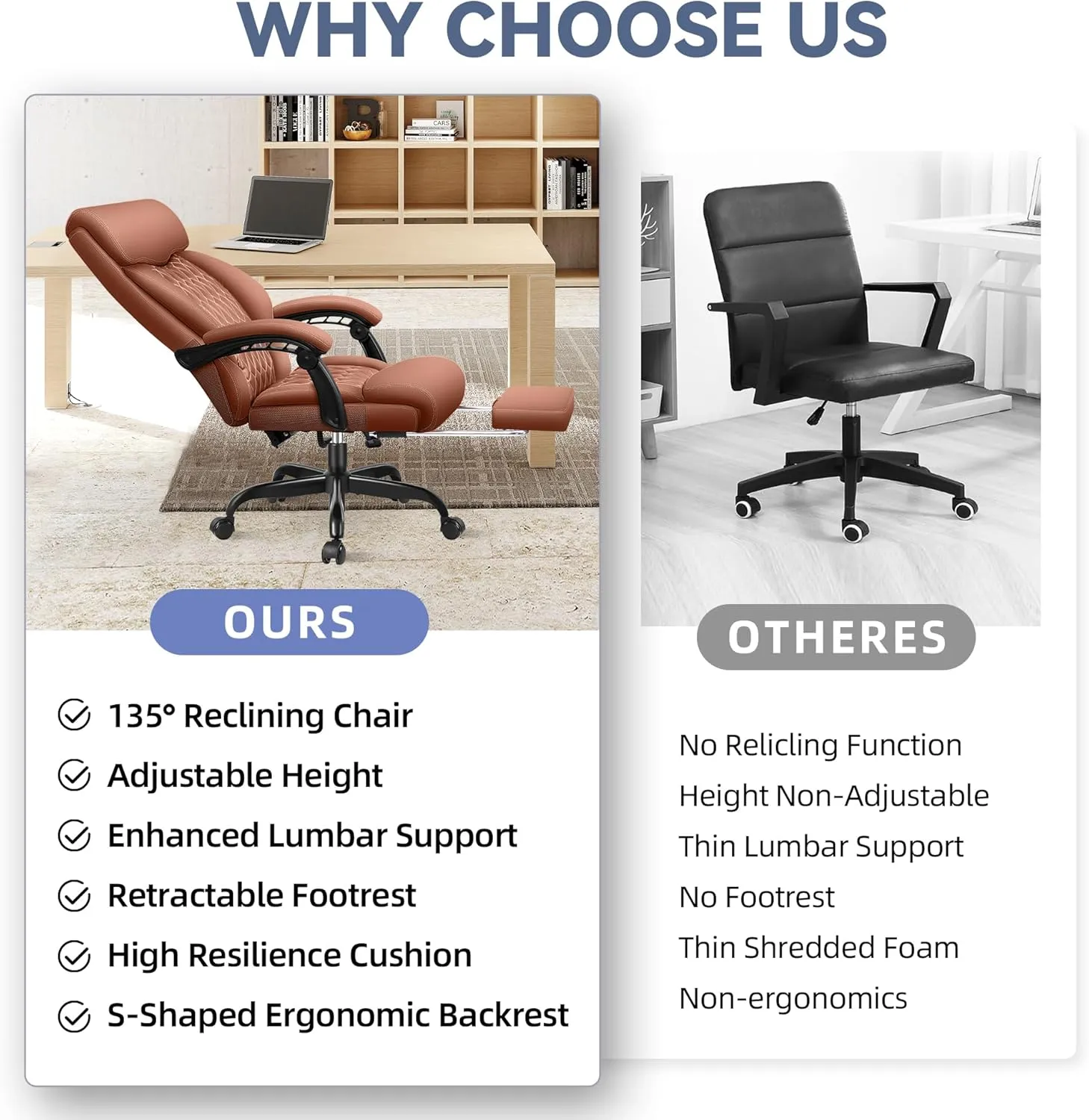 WHY CHOOSE US

OURS

135° Reclining Chair
Adjustable Height
Enhanced Lumbar Support
Retractable Footrest
High Resilience Cushion
S-Shaped Ergonomic Backrest

OTHERES

No Relicling Function
Height Non-Adjustable
Thin Lumbar Support
No Footrest
Thin Shredded Foam
Non-ergonomics